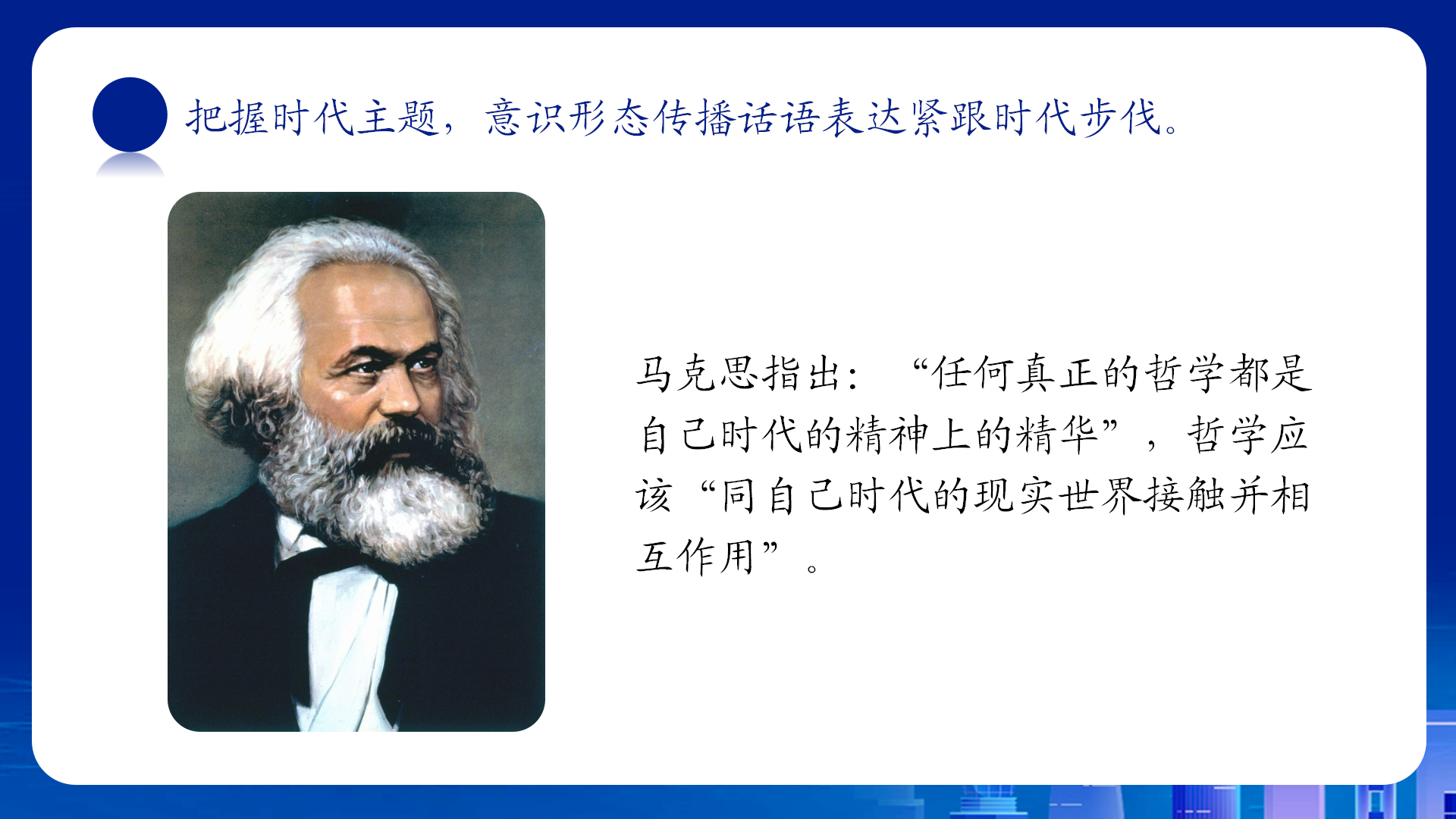 把握时代主题，意识形态传播话语表达紧跟时代步伐。

马克思指出：“任何真正的哲学都是自己时代的精神上的精华”，哲学应该“同自己时代的现实世界接触并相互作用”。